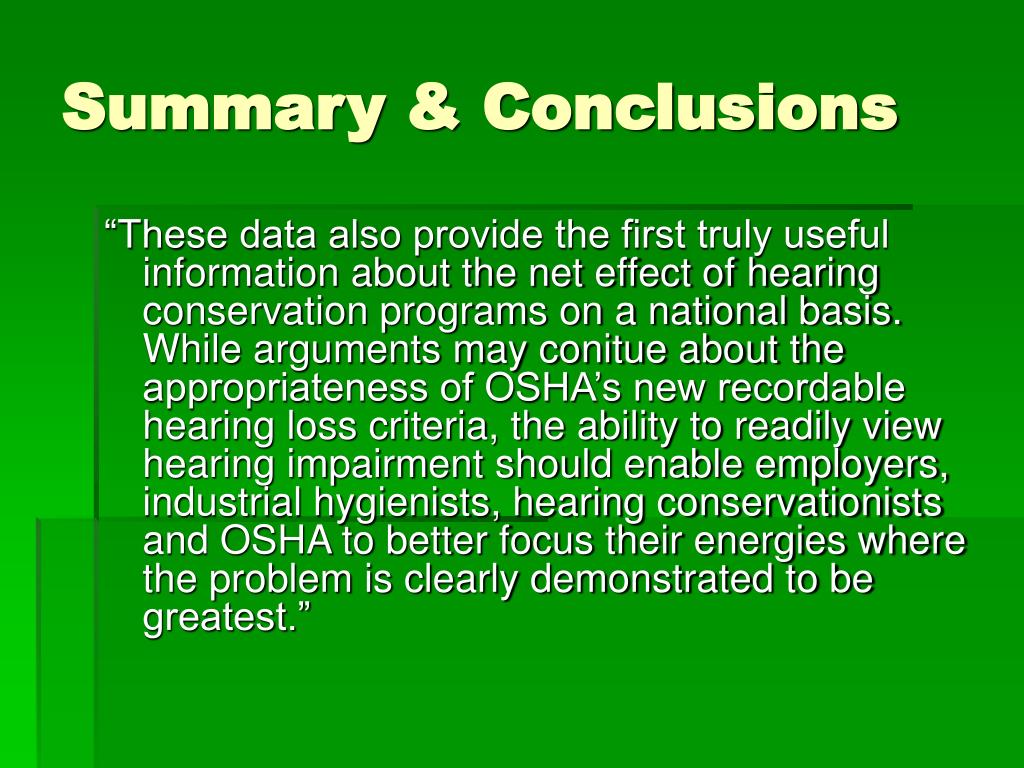 Summary & Conclusions

“These data also provide the first truly useful information about the net effect of hearing conservation programs on a national basis. While arguments may conitue about the appropriateness of OSHA’s new recordable hearing loss criteria, the ability to readily view hearing impairment should enable employers, industrial hygienists, hearing conservationists and OSHA to better focus their energies where the problem is clearly demonstrated to be greatest.”